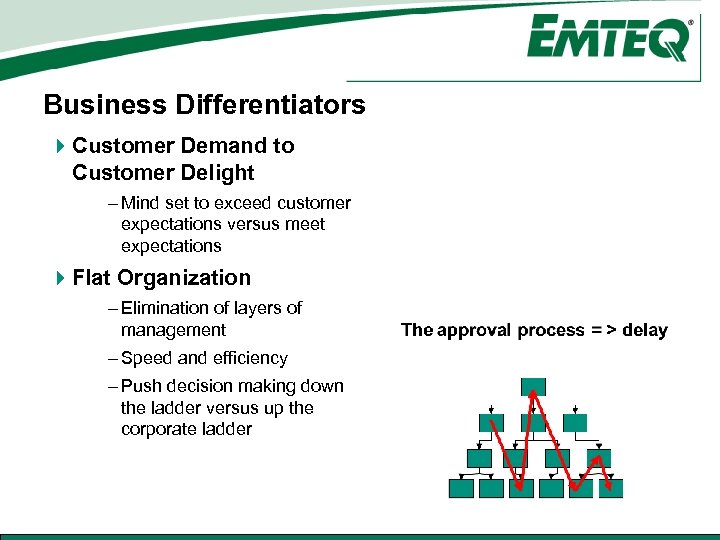 EMTEQ®

Business Differentiators

Customer Demand to Customer Delight

– Mind set to exceed customer expectations versus meet expectations

Flat Organization

– Elimination of layers of management

– Speed and efficiency

– Push decision making down the ladder versus up the corporate ladder

The approval process = > delay